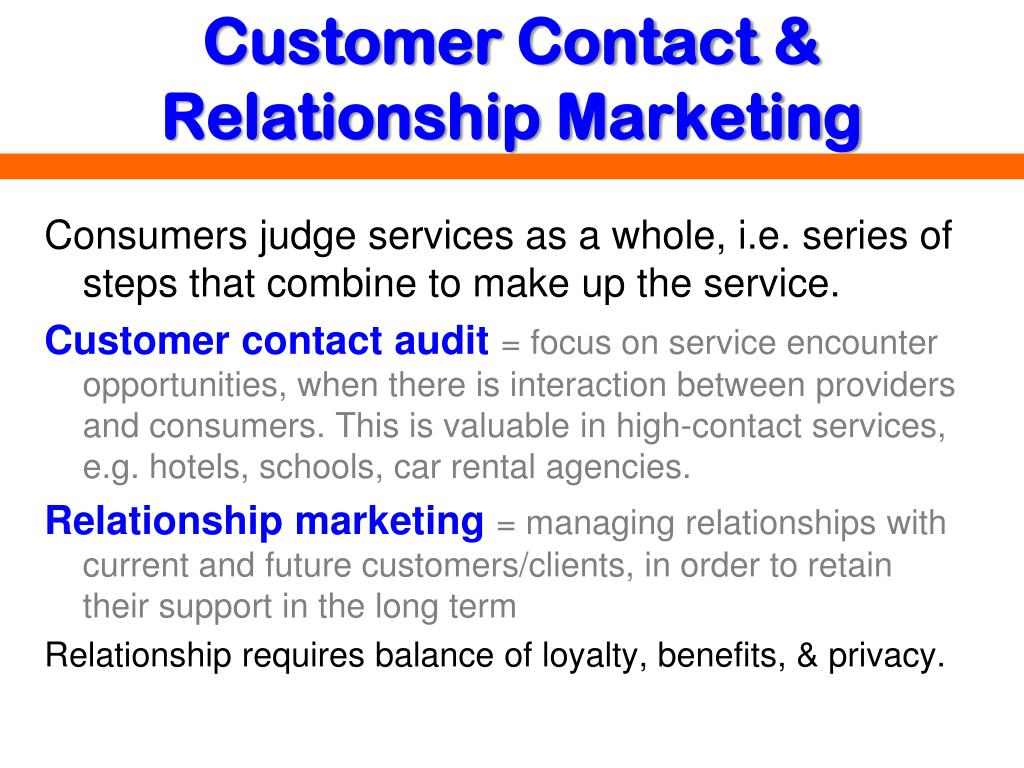 Customer Contact & Relationship Marketing

Consumers judge services as a whole, i.e. series of steps that combine to make up the service.

Customer contact audit = focus on service encounter opportunities, when there is interaction between providers and consumers. This is valuable in high-contact services, e.g. hotels, schools, car rental agencies.

Relationship marketing = managing relationships with current and future customers/clients, in order to retain their support in the long term

Relationship requires balance of loyalty, benefits, & privacy.